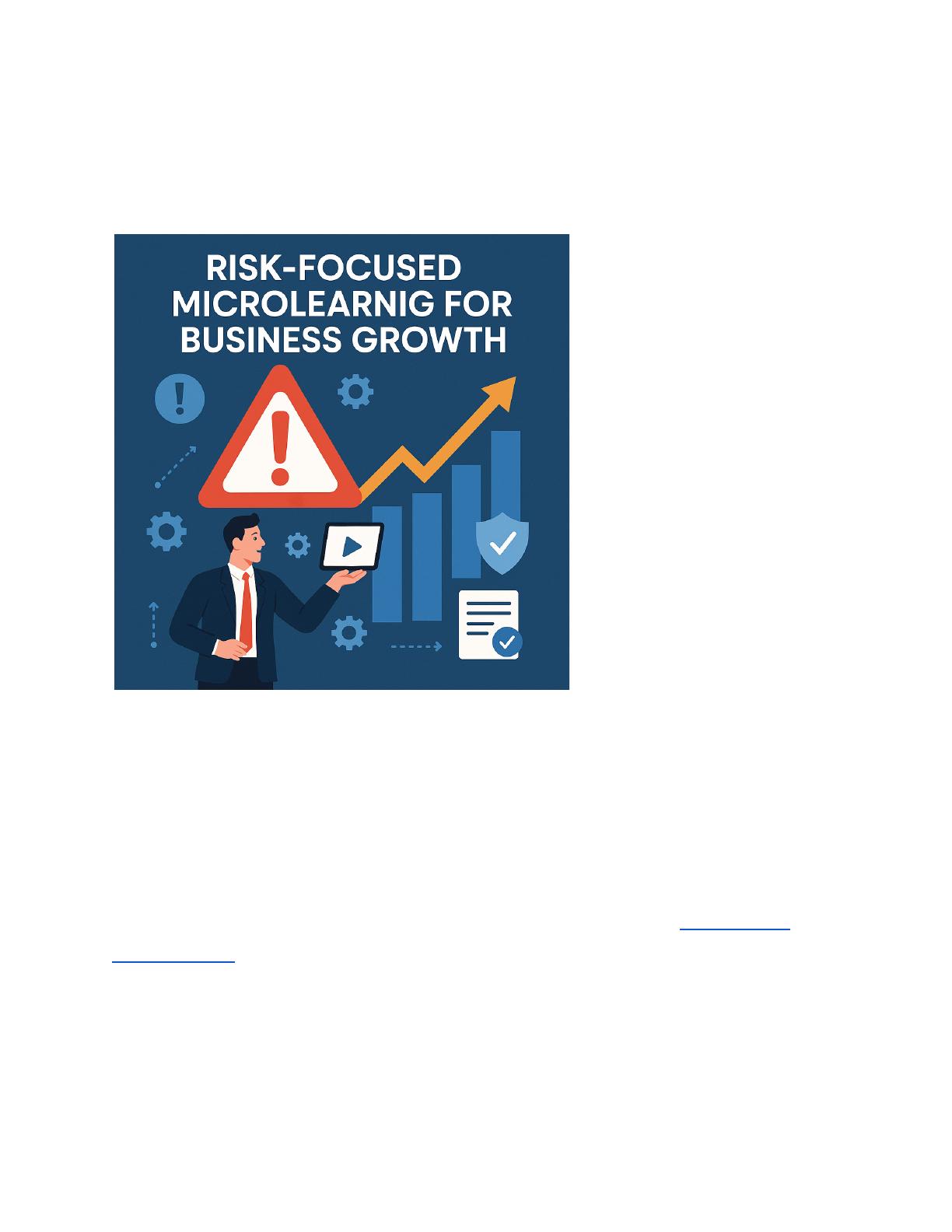 RISK-FOCUSED MICROLEARNIG FOR BUSINESS GROWTH